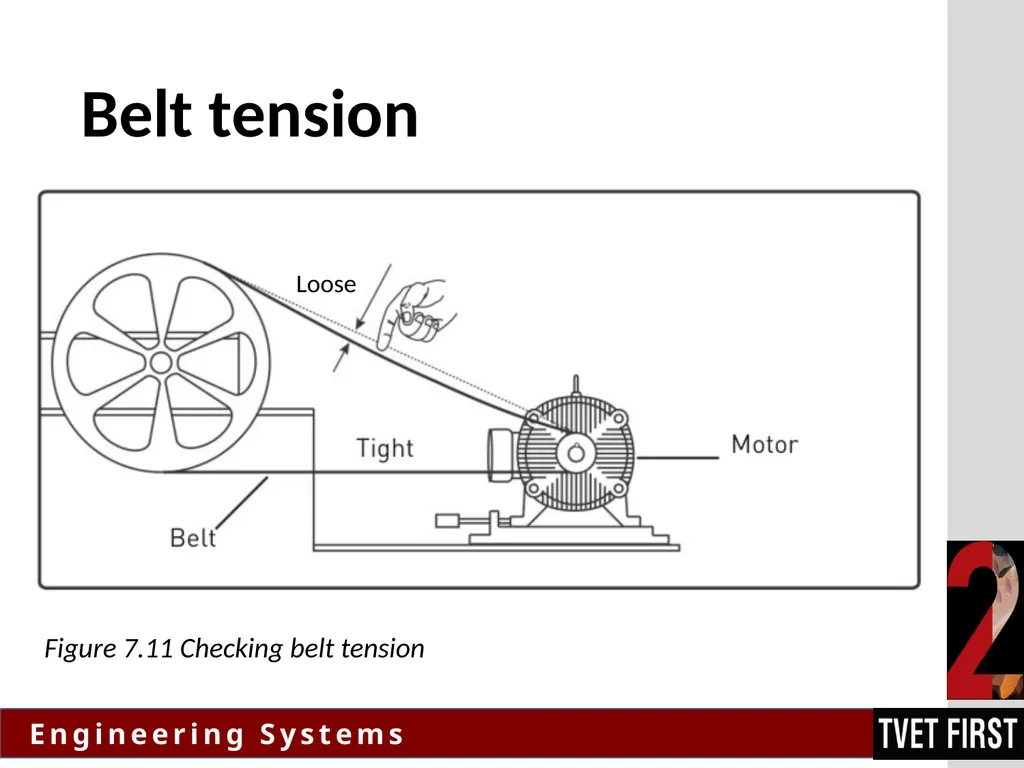 Belt tension

Loose

Tight

Motor

Belt

Figure 7.11 Checking belt tension

2

Engineering Systems

TVET FIRST